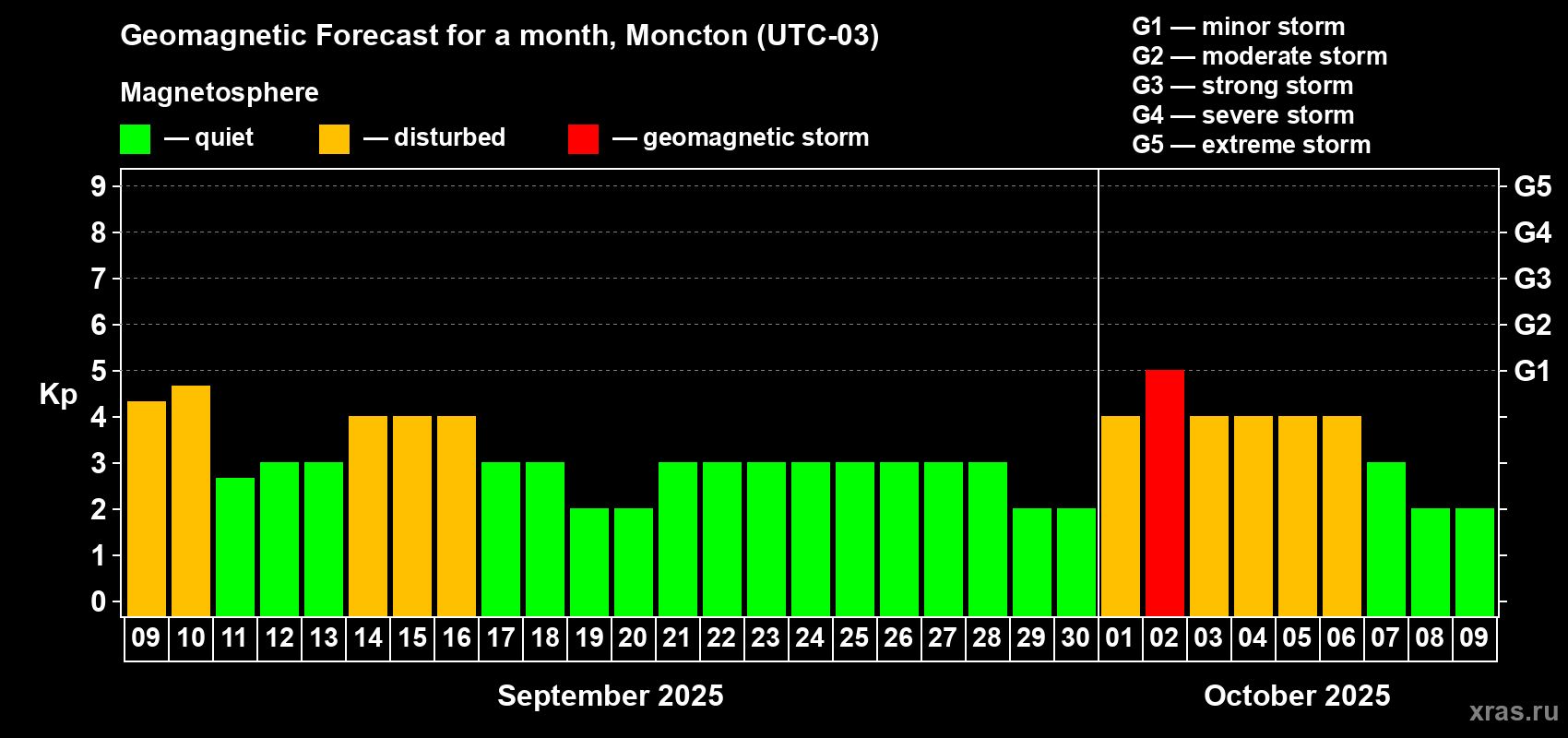 Geomagnetic Forecast for a month, Moncton (UTC-03)

Magnetosphere

— quiet — disturbed — geomagnetic storm

G1 — minor storm
G2 — moderate storm
G3 — strong storm
G4 — severe storm
G5 — extreme storm

Kp

9
8
7
6
5
4
3
2
1
0

G5
G4
G3
G2
G1

09 10 11 12 13 14 15 16 17 18 19 20 21 22 23 24 25 26 27 28 29 30 01 02 03 04 05 06 07 08 09

September 2025

October 2025

xras.ru